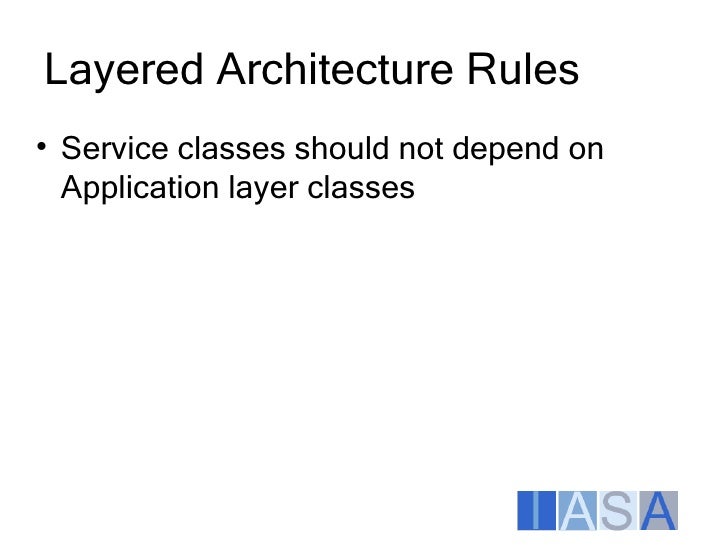 Layered Architecture Rules

• Service classes should not depend on Application layer classes

IASA